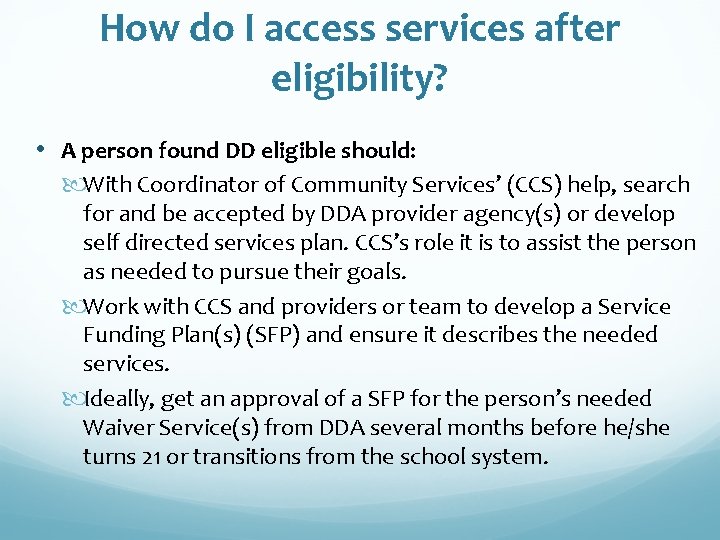 How do I access services after eligibility?

• A person found DD eligible should:

With Coordinator of Community Services' (CCS) help, search for and be accepted by DDA provider agency(s) or develop self directed services plan. CCS's role it is to assist the person as needed to pursue their goals.

Work with CCS and providers or team to develop a Service Funding Plan(s) (SFP) and ensure it describes the needed services.

Ideally, get an approval of a SFP for the person's needed Waiver Service(s) from DDA several months before he/she turns 21 or transitions from the school system.